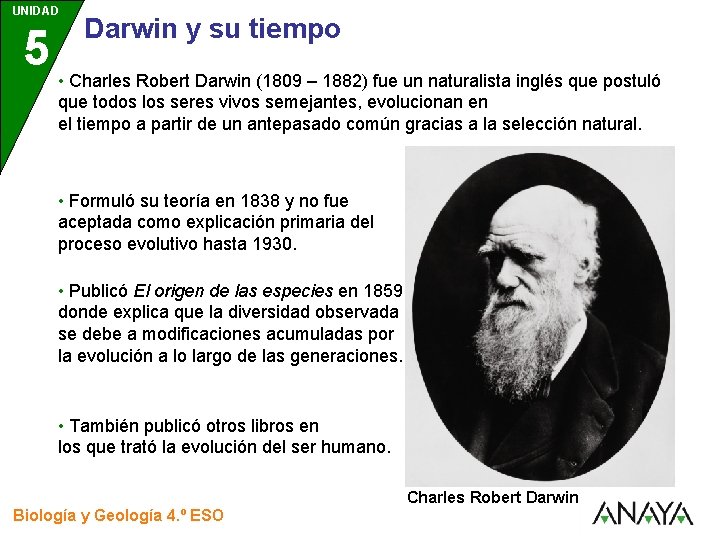 UNIDAD
5
Darwin y su tiempo

• Charles Robert Darwin (1809 – 1882) fue un naturalista inglés que postuló que todos los seres vivos semejantes, evolucionan en el tiempo a partir de un antepasado común gracias a la selección natural.

• Formuló su teoría en 1838 y no fue aceptada como explicación primaria del proceso evolutivo hasta 1930.

• Publicó El origen de las especies en 1859 donde explica que la diversidad observada se debe a modificaciones acumuladas por la evolución a lo largo de las generaciones.

• También publicó otros libros en los que trató la evolución del ser humano.

Charles Robert Darwin

Biología y Geología 4.º ESO

ANAYA